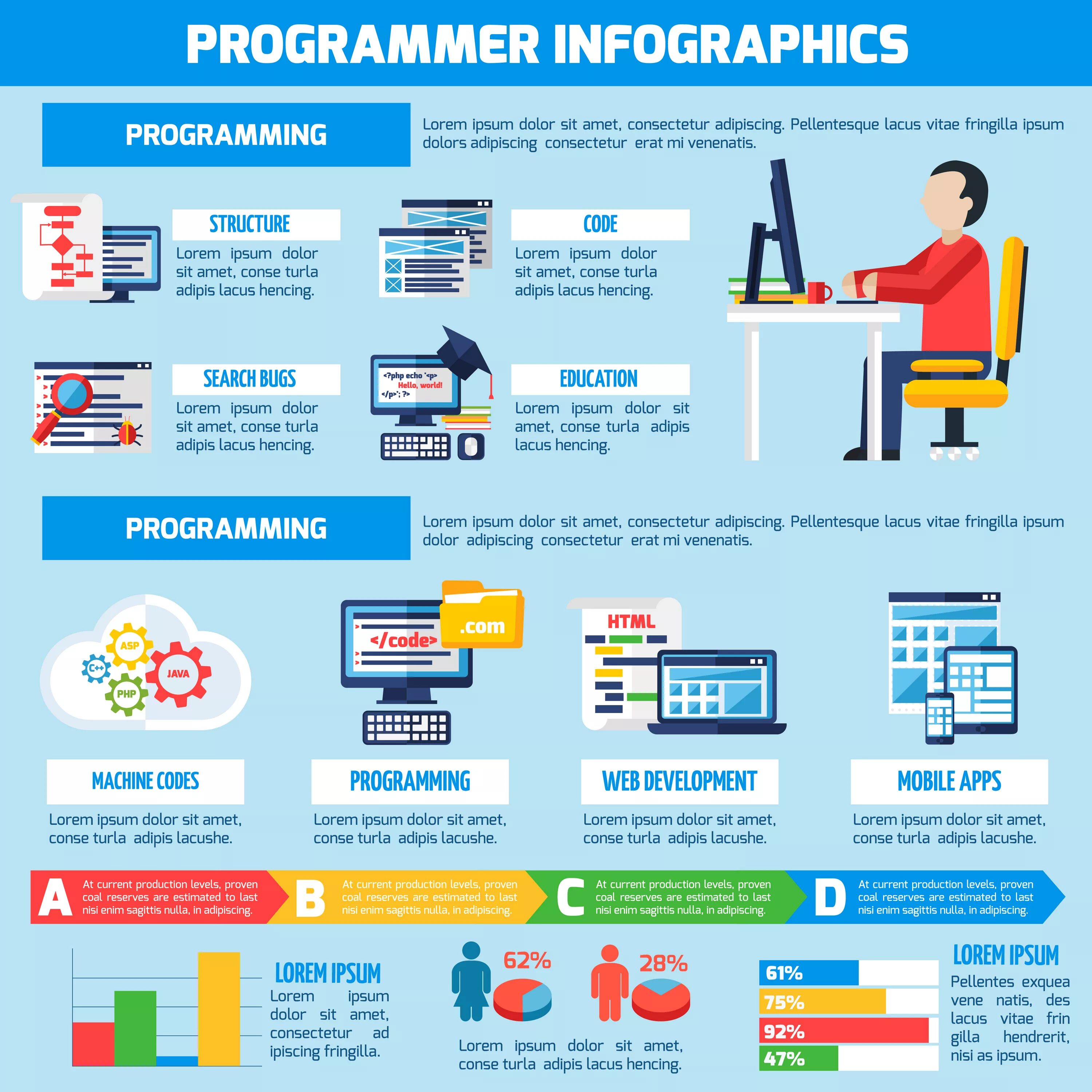 PROGRAMMER INFOGRAPHICS

PROGRAMMING

Lorem ipsum dolor sit amet, consectetur adipiscing. Pellentesque lacus vitae fringilla ipsum dolors adipiscing consectetur erat mi venenatis.

STRUCTURE
Lorem ipsum dolor sit amet, conse turla adipis lacus hencing.

CODE
Lorem ipsum dolor sit amet, conse turla adipis lacus hencing.

SEARCH BUGS
Lorem ipsum dolor sit amet, conse turla adipis lacus hencing.

<?php echo '<p> Hello, world! </p>'; ?>

EDUCATION
Lorem ipsum dolor sit amet, conse turla adipis lacus hencing.

PROGRAMMING

Lorem ipsum dolor sit amet, consectetur adipiscing. Pellentesque lacus vitae fringilla ipsum dolor adipiscing consectetur erat mi venenatis.

ASP C++ JAVA PHP

</code> .com

HTML

MACHINE CODES
Lorem ipsum dolor sit amet, conse turla adipis lacushe.

PROGRAMMING
Lorem ipsum dolor sit amet, conse turla adipis lacushe.

WEB DEVELOPMENT
Lorem ipsum dolor sit amet, conse turla adipis lacushe.

MOBILE APPS
Lorem ipsum dolor sit amet, conse turla adipis lacushe.

A At current production levels, proven coal reserves are estimated to last nisi enim sagittis nulla, in adipiscing.

B At current production levels, proven coal reserves are estimated to last nisi enim sagittis nulla, in adipiscing.

C At current production levels, proven coal reserves are estimated to last nisi enim sagittis nulla, in adipiscing.

D At current production levels, proven coal reserves are estimated to last nisi enim sagittis nulla, in adipiscing.

LOREM IPSUM
Lorem ipsum dolor sit amet, consectetur ad ipiscing fringilla.

62% 28%

Lorem ipsum dolor sit amet, conse turla adipis lacus hencing.

61%
75%
92%
47%

LOREM IPSUM
Pellentes exquea vene natis, des lacus vitae frin gilla hendrerit, nisi as ipsum.